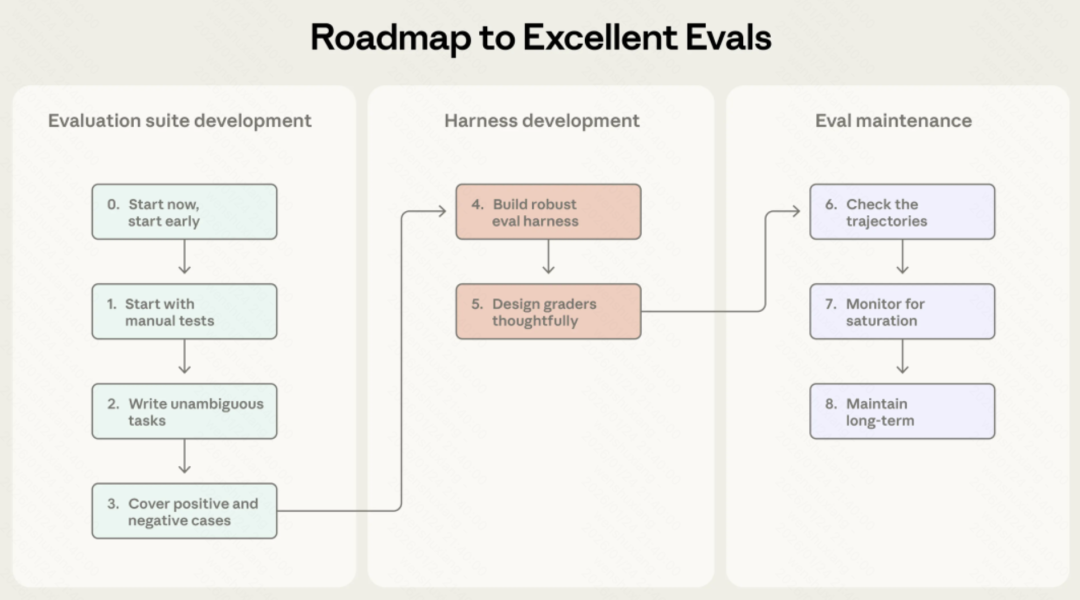 Roadmap to Excellent Evals

Evaluation suite development

0. Start now, start early

1. Start with manual tests

2. Write unambiguous tasks

3. Cover positive and negative cases

Harness development

4. Build robust eval harness

5. Design graders thoughtfully

Eval maintenance

6. Check the trajectories

7. Monitor for saturation

8. Maintain long-term